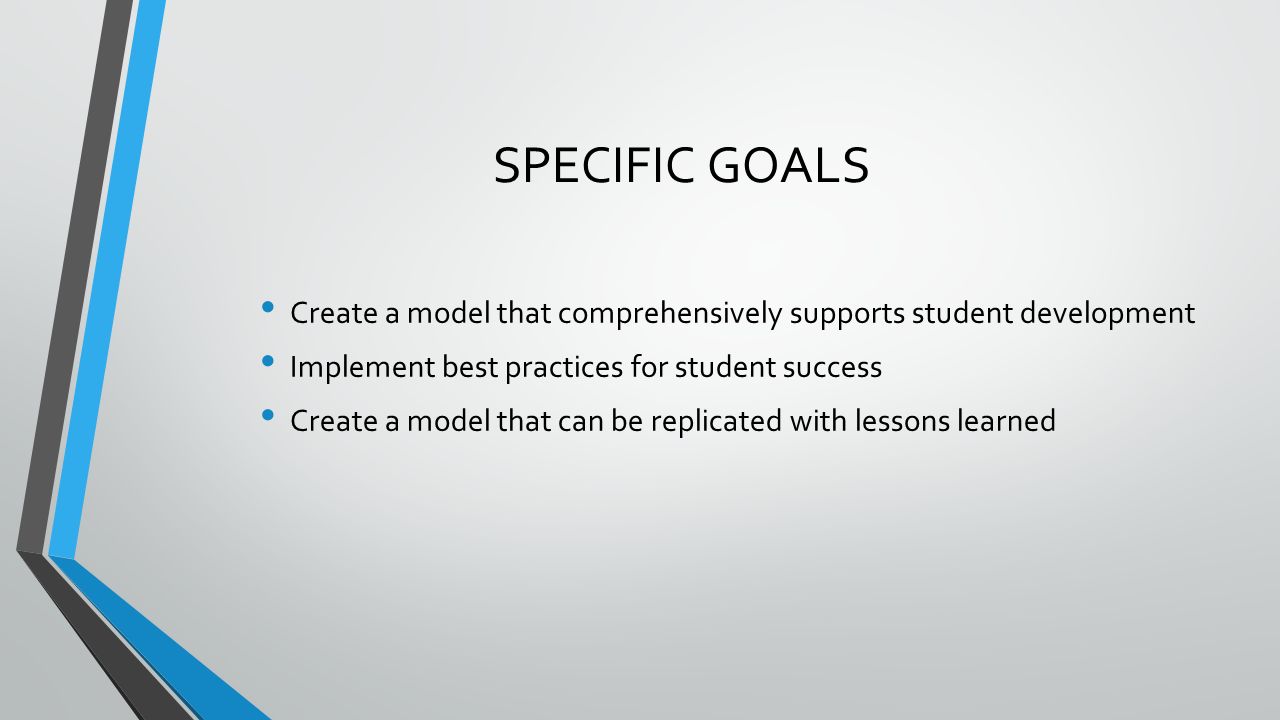 SPECIFIC GOALS

• Create a model that comprehensively supports student development
• Implement best practices for student success
• Create a model that can be replicated with lessons learned